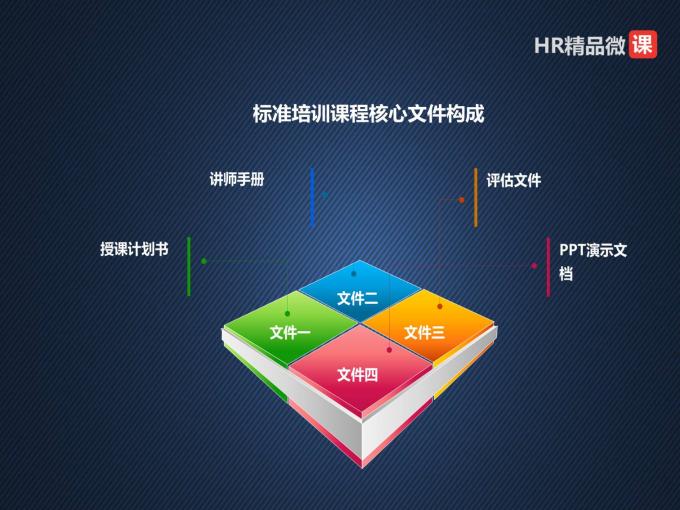 HR精品微课

标准培训课程核心文件构成

讲师手册

评估文件

授课计划书

PPT演示文档

文件二

文件一

文件三

文件四